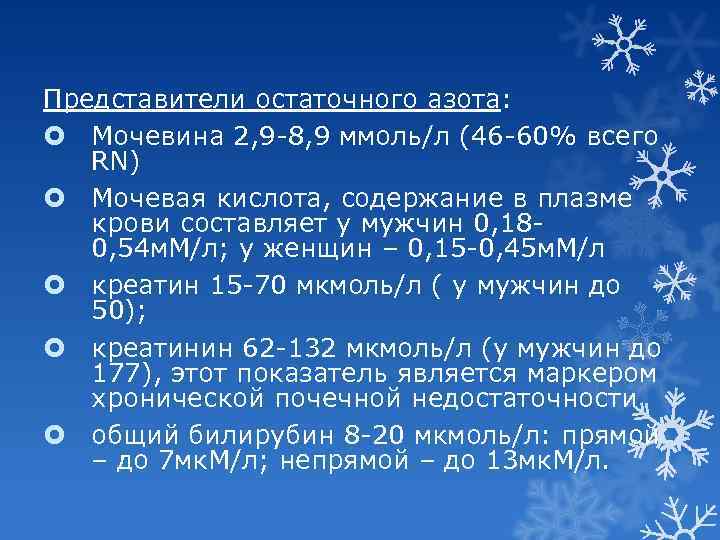 Представители остаточного азота:

Мочевина 2,9-8,9 ммоль/л (46-60% всего RN)

Мочевая кислота, содержание в плазме крови составляет у мужчин 0,18-0,54мМ/л; у женщин – 0,15-0,45мМ/л

креатин 15-70 мкмоль/л ( у мужчин до 50);

креатинин 62-132 мкмоль/л (у мужчин до 177), этот показатель является маркером хронической почечной недостаточности.

общий билирубин 8-20 мкмоль/л: прямой – до 7мкМ/л; непрямой – до 13мкМ/л.